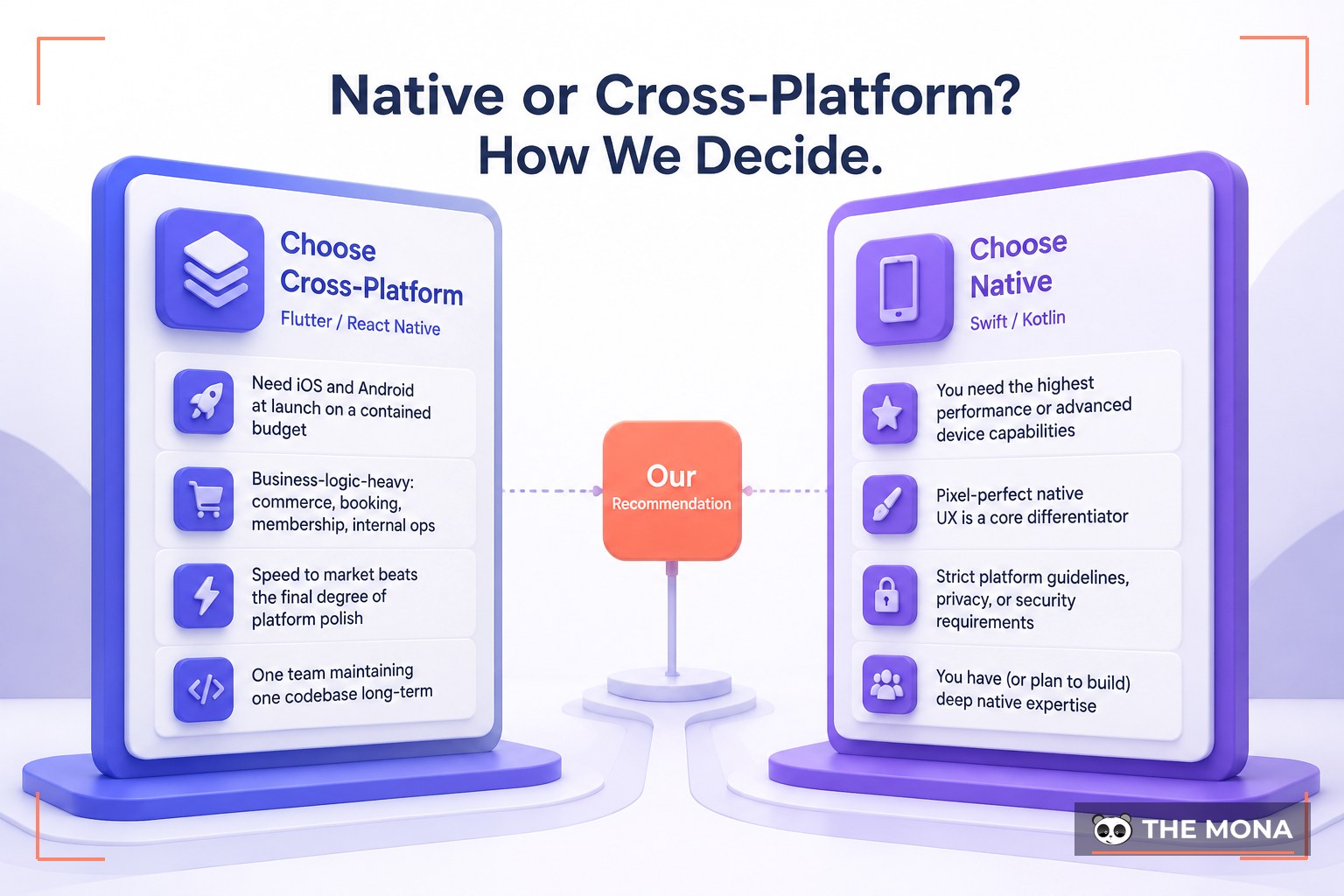 Native or Cross-Platform?
How We Decide.

Choose Cross-Platform
Flutter / React Native

Need iOS and Android at launch on a contained budget

Business-logic-heavy: commerce, booking, membership, internal ops

Speed to market beats the final degree of platform polish

One team maintaining one codebase long-term

Our
Recommendation

Choose Native
Swift / Kotlin

You need the highest performance or advanced device capabilities

Pixel-perfect native UX is a core differentiator

Strict platform guidelines, privacy, or security requirements

You have (or plan to build) deep native expertise

THE MONA